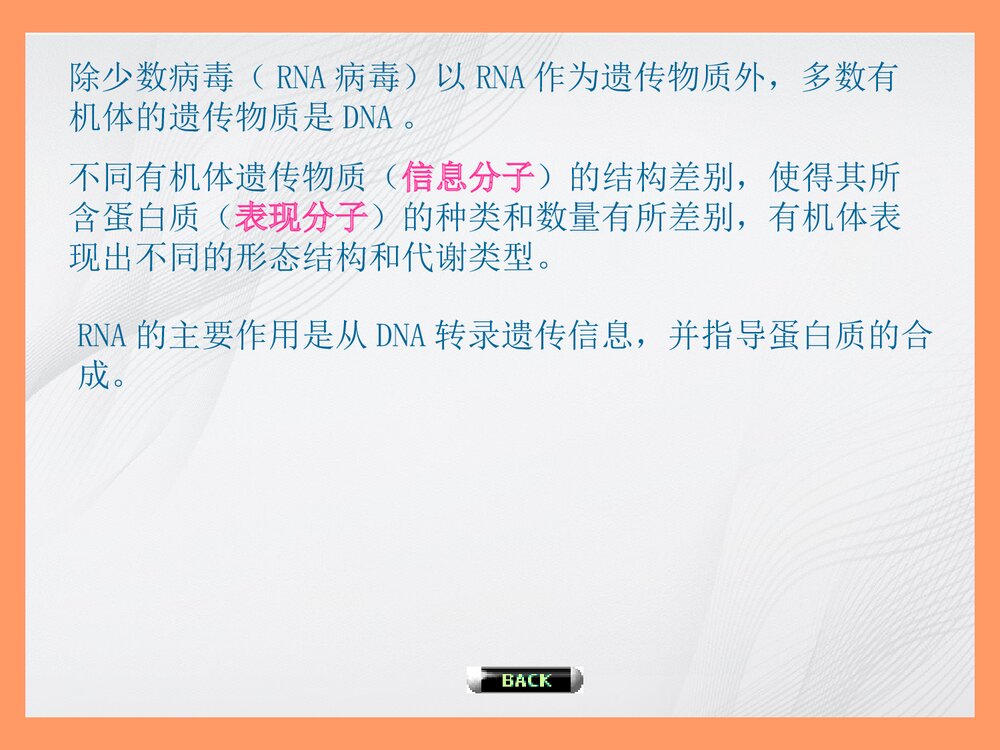 除少数病毒（ RNA 病毒）以 RNA 作为遗传物质外，多数有机体的遗传物质是 DNA 。

不同有机体遗传物质（信息分子）的结构差别，使得其所含蛋白质（表现分子）的种类和数量有所差别，有机体表现出不同的形态结构和代谢类型。

RNA 的主要作用是从 DNA 转录遗传信息，并指导蛋白质的合成。

BACK